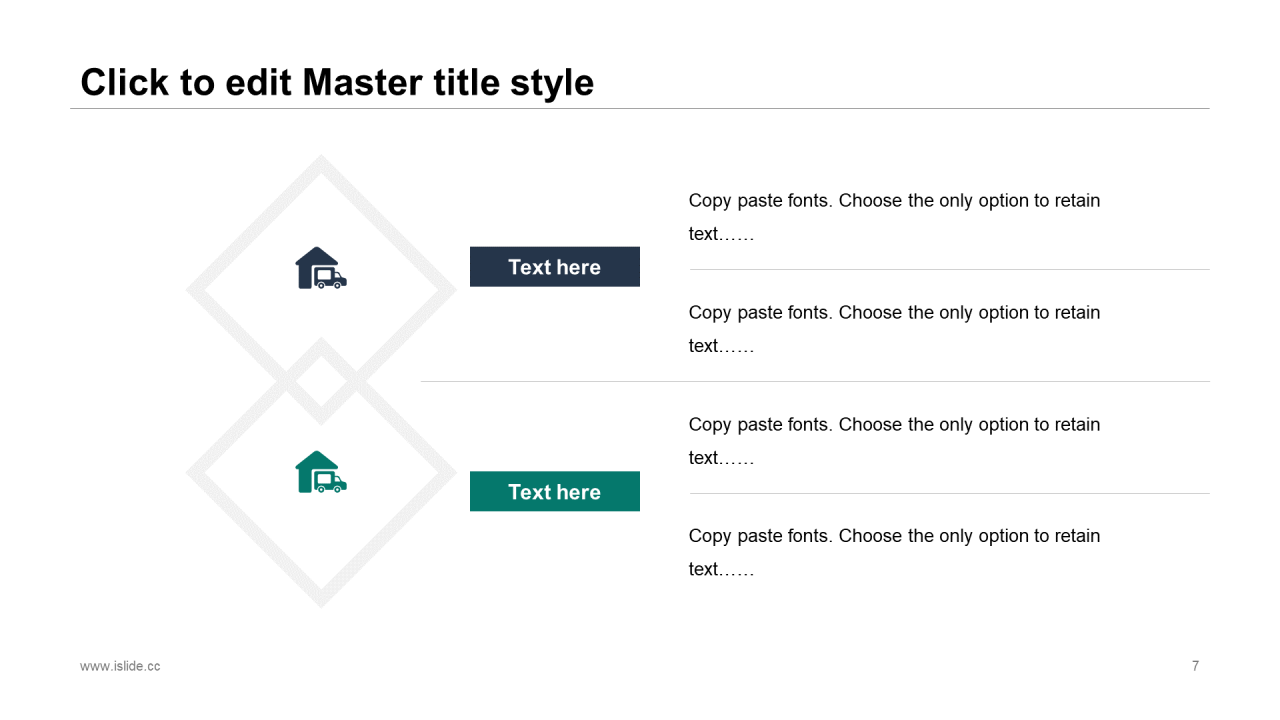 Click to edit Master title style

Text here

Copy paste fonts. Choose the only option to retain text……

Copy paste fonts. Choose the only option to retain text……

Text here

Copy paste fonts. Choose the only option to retain text……

Copy paste fonts. Choose the only option to retain text……

www.islide.cc

7